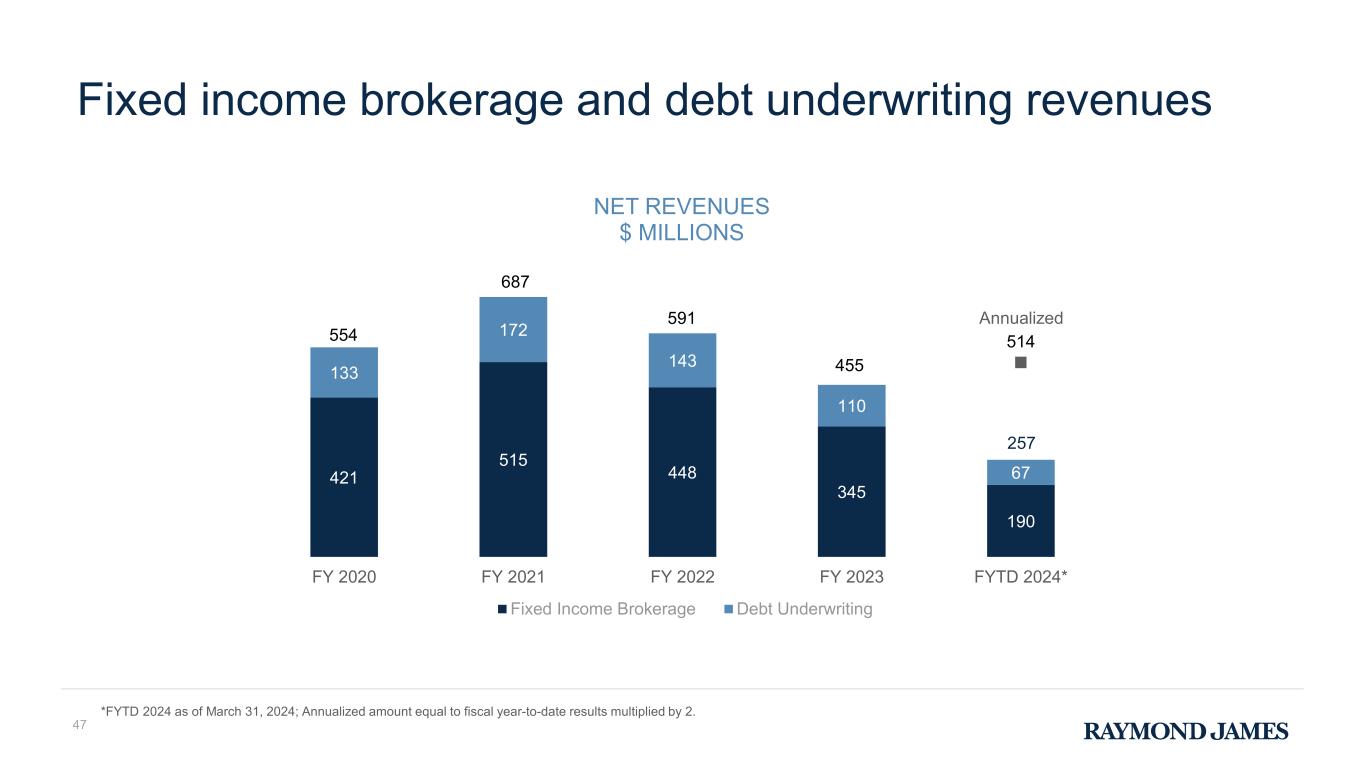 Fixed income brokerage and debt underwriting revenues

NET REVENUES
$ MILLIONS

554
133
421

687
172
515

591
143
448

455
110
345

Annualized
514

257
67
190

FY 2020
FY 2021
FY 2022
FY 2023
FYTD 2024*

Fixed Income Brokerage
Debt Underwriting

*FYTD 2024 as of March 31, 2024; Annualized amount equal to fiscal year-to-date results multiplied by 2.

47

RAYMOND JAMES